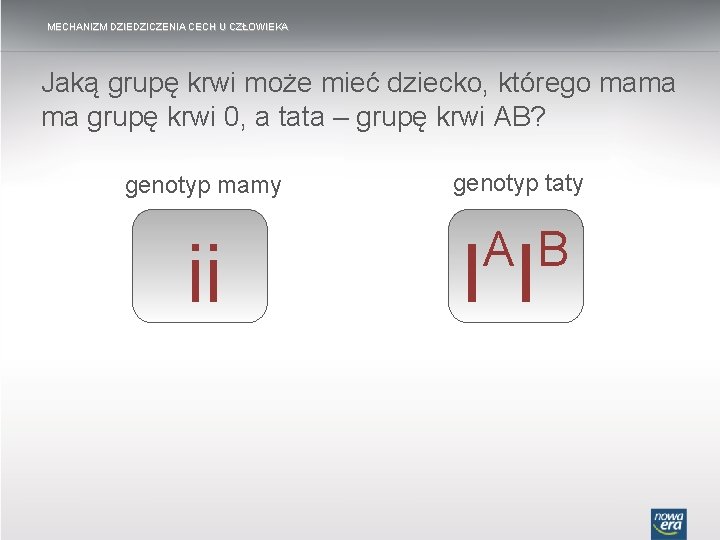 MECHANIZM DZIEDZICZENIA CECH U CZŁOWIEKA

Jaką grupę krwi może mieć dziecko, którego mama ma grupę krwi 0, a tata – grupę krwi AB?

genotyp mamy

ii

genotyp taty

$I^AI^B$

nowa era